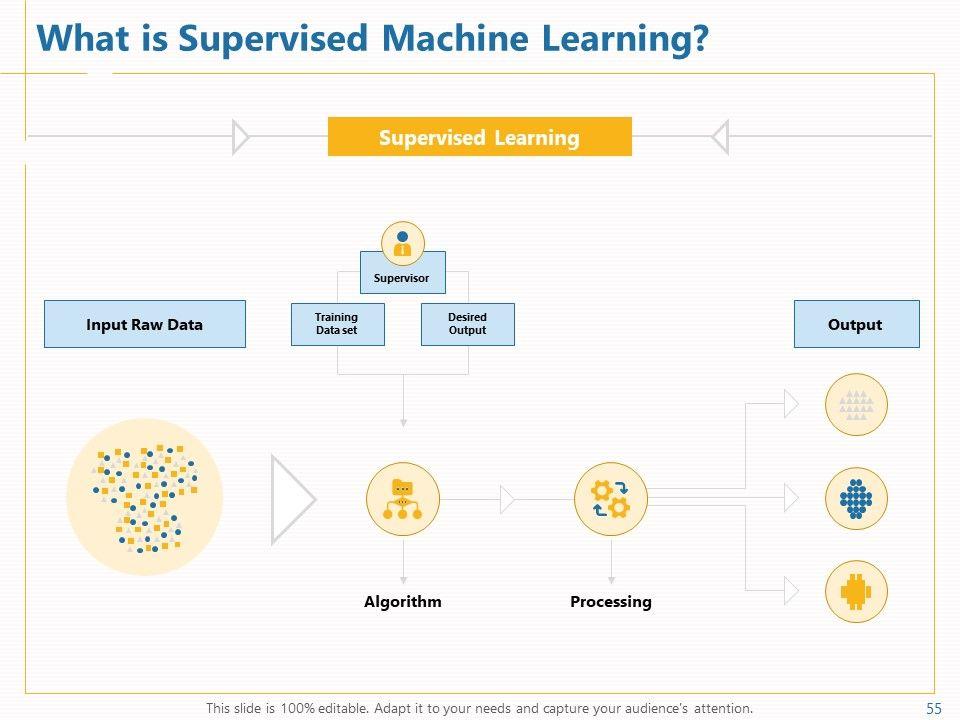 What is Supervised Machine Learning?

Supervised Learning

Supervisor

Input Raw Data

Training Data set

Desired Output

Output

Algorithm

Processing

This slide is 100% editable. Adapt it to your needs and capture your audience's attention.

55